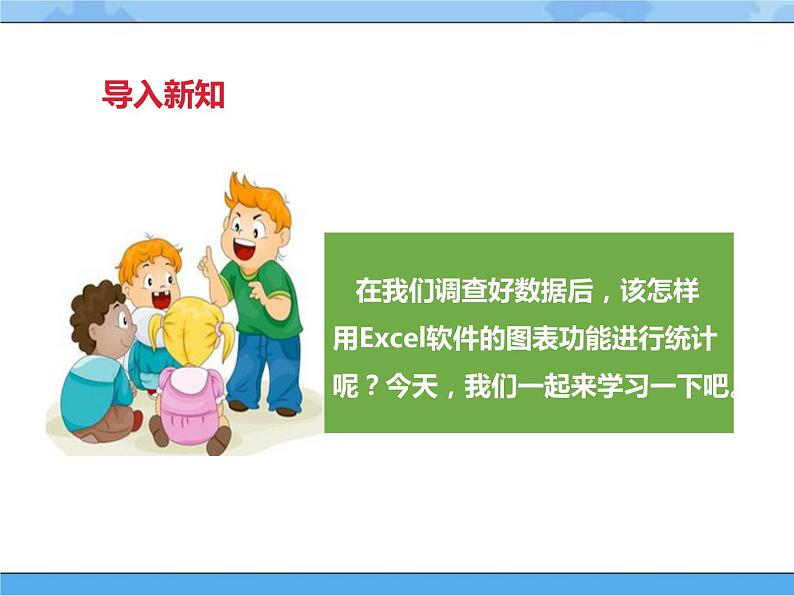 导入新知

在我们调查好数据后，该怎样用Excel软件的图表功能进行统计呢？今天，我们一起来学习一下吧。